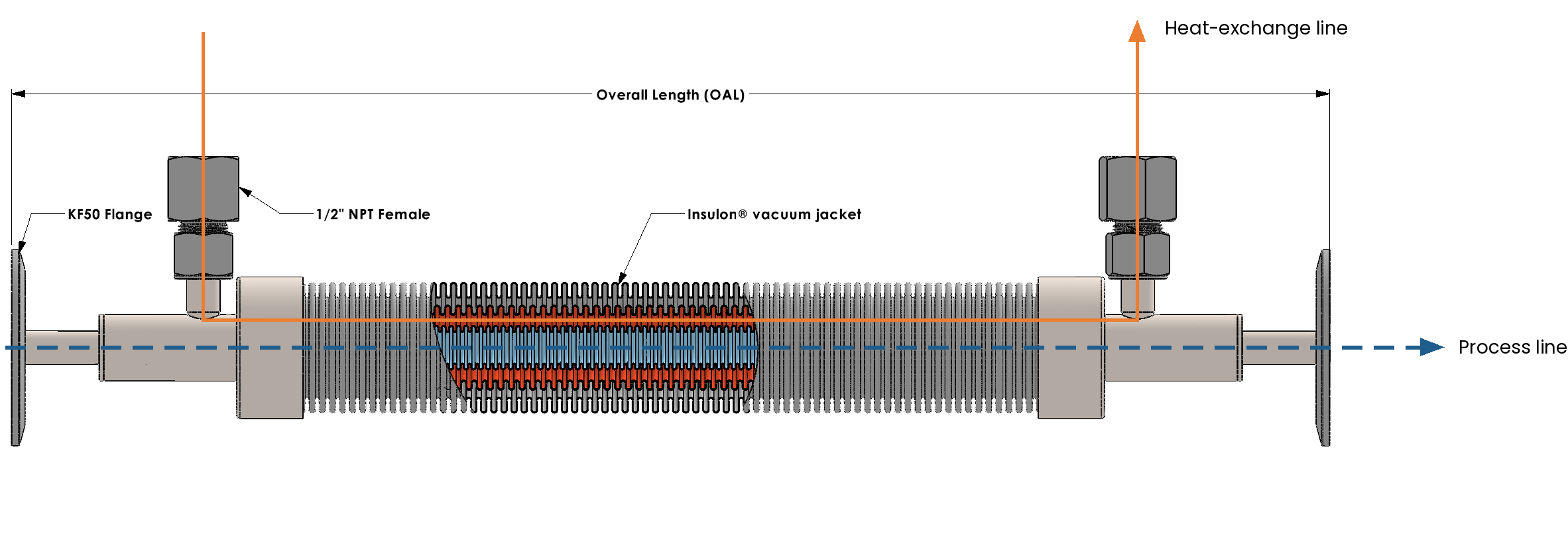 Heat-exchange line

Overall Length (OAL)

KF50 Flange

1/2" NPT Female

Insulon® vacuum jacket

Process line